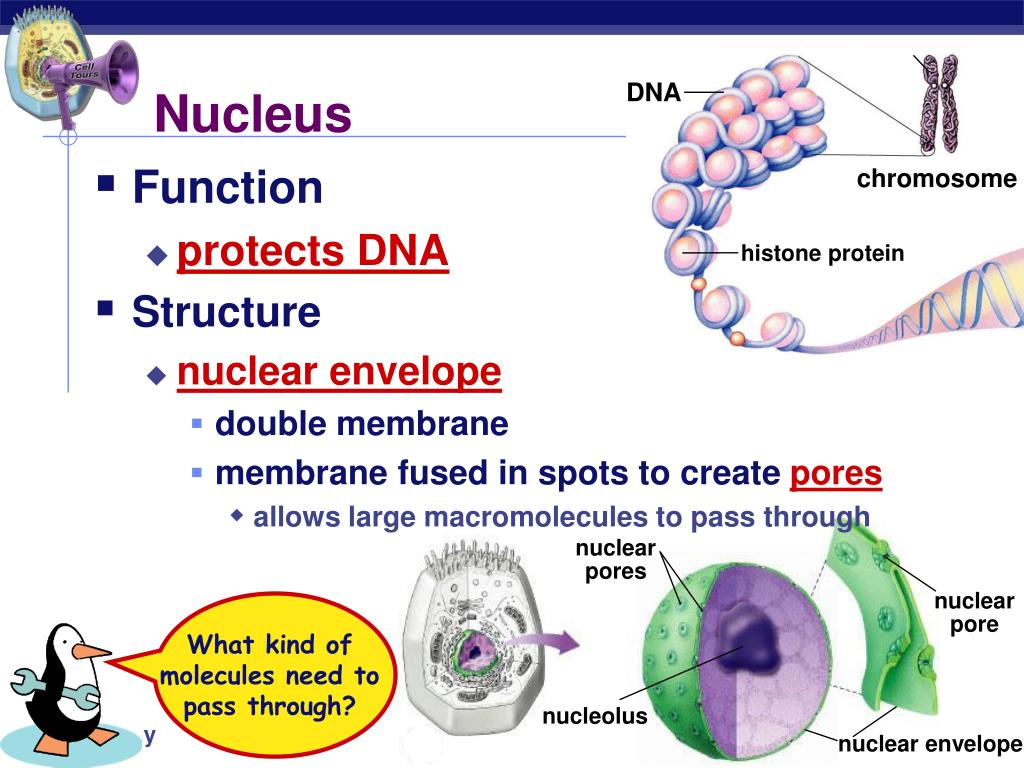 Cell Tours

Nucleus

- Function
  - protects DNA
- Structure
  - nuclear envelope
    - double membrane
    - membrane fused in spots to create pores
      - allows large macromolecules to pass through

DNA

chromosome

histone protein

nuclear pores

nuclear pore

nucleolus

nuclear envelope

What kind of molecules need to pass through?

y